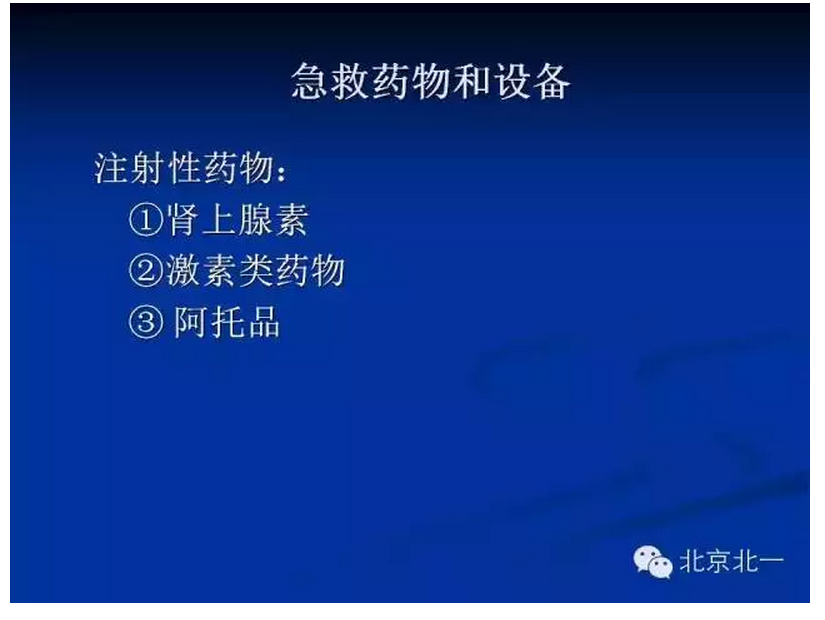 急救药物和设备

注射性药物：

①肾上腺素

②激素类药物

③ 阿托品

北京北一